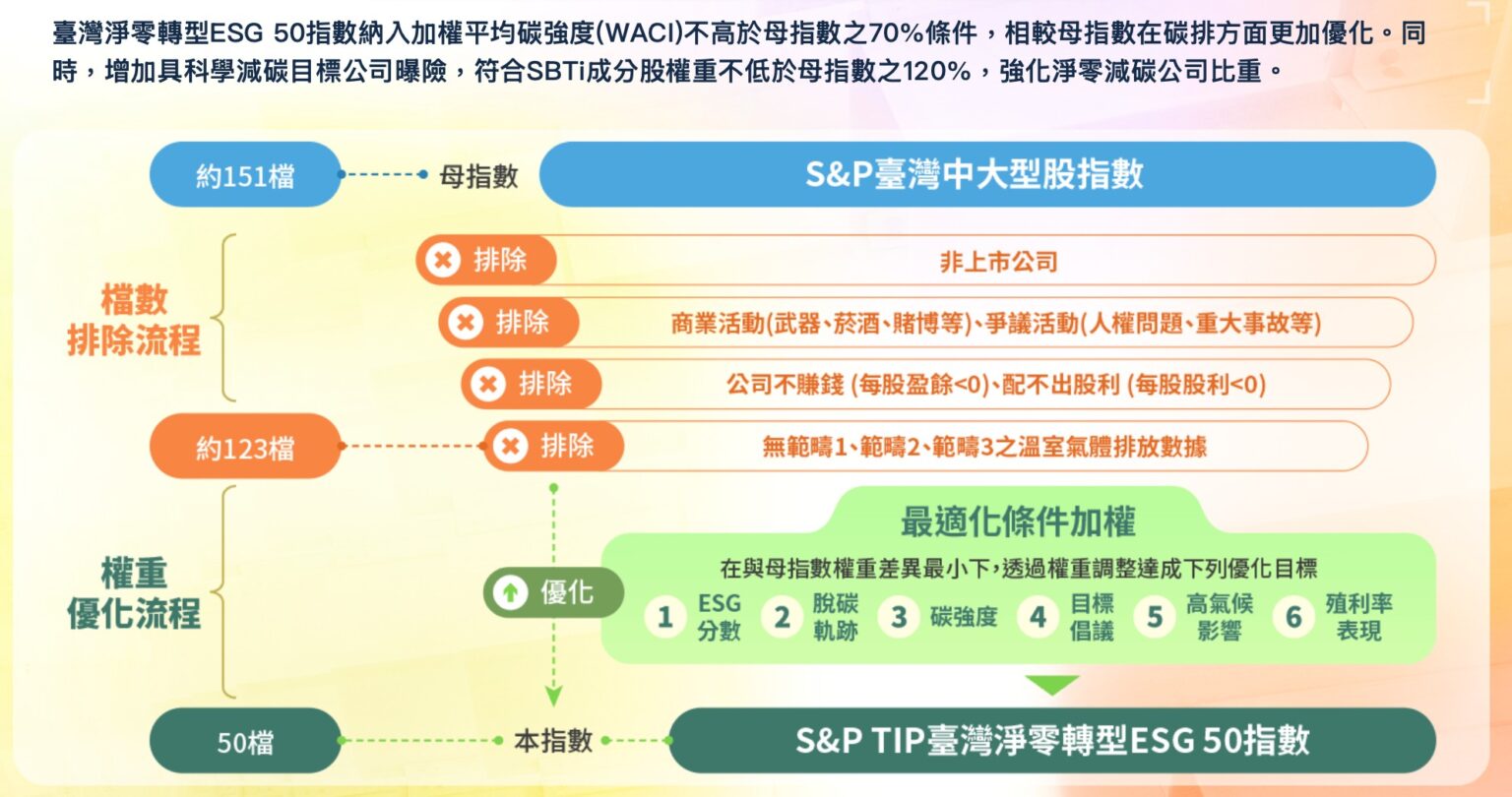 臺灣淨零轉型ESG 50指數納入加權平均碳強度(WACI)不高於母指數之70%條件，相較母指數在碳排方面更加優化。同時，增加具科學減碳目標公司曝險，符合SBTi成分股權重不低於母指數之120%，強化淨零減碳公司比重。

約151檔 母指數 S&P臺灣中大型股指數

檔數排除流程

排除 非上市公司

排除 商業活動(武器、菸酒、賭博等)、爭議活動(人權問題、重大事故等)

排除 公司不賺錢 (每股盈餘<0)、配不出股利 (每股股利<0)

約123檔 排除 無範疇1、範疇2、範疇3之溫室氣體排放數據

權重優化流程

優化

最適化條件加權

在與母指數權重差異最小下，透過權重調整達成下列優化目標

1 ESG分數 2 脫碳軌跡 3 碳強度 4 目標倡議 5 高氣候影響 6 殖利率表現

50檔 本指數 S&P TIP臺灣淨零轉型ESG 50指數